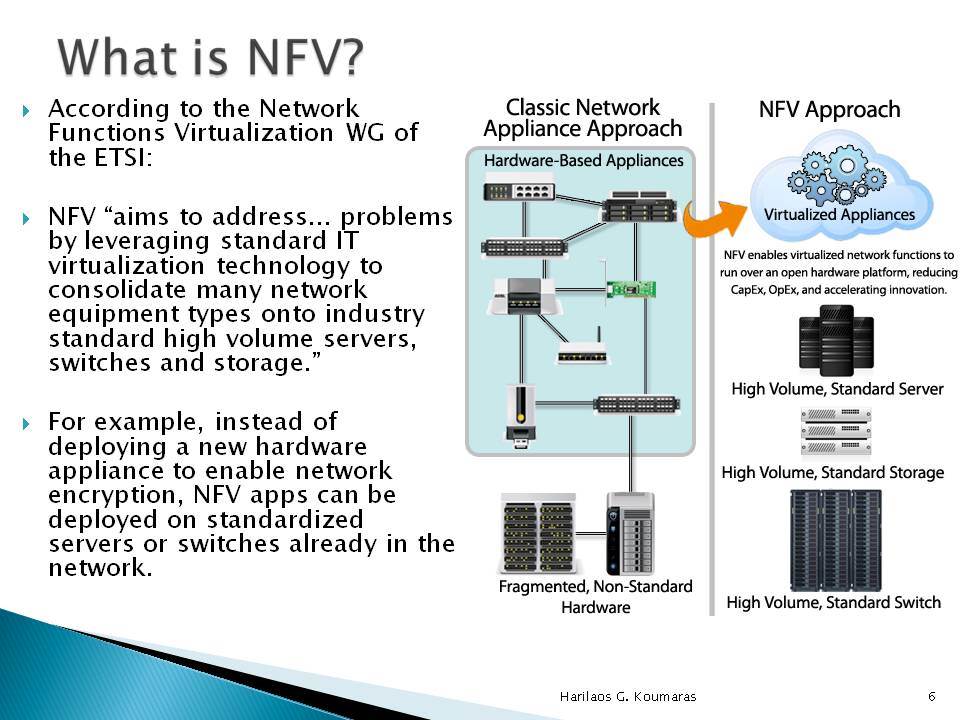 What is NFV?

According to the Network Functions Virtualization WG of the ETSI:

NFV “aims to address... problems by leveraging standard IT virtualization technology to consolidate many network equipment types onto industry standard high volume servers, switches and storage.”

For example, instead of deploying a new hardware appliance to enable network encryption, NFV apps can be deployed on standardized servers or switches already in the network.

Classic Network Appliance Approach

Hardware-Based Appliances

Fragmented, Non-Standard Hardware

NFV Approach

Virtualized Appliances

NFV enables virtualized network functions to run over an open hardware platform, reducing CapEx, OpEx, and accelerating innovation.

High Volume, Standard Server

High Volume, Standard Storage

High Volume, Standard Switch

Harilaos G. Koumaras

6